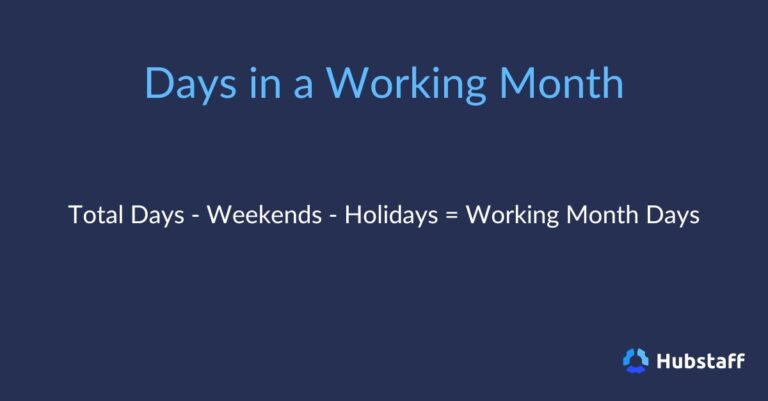 Days in a Working Month

Total Days - Weekends - Holidays = Working Month Days

Hubstaff